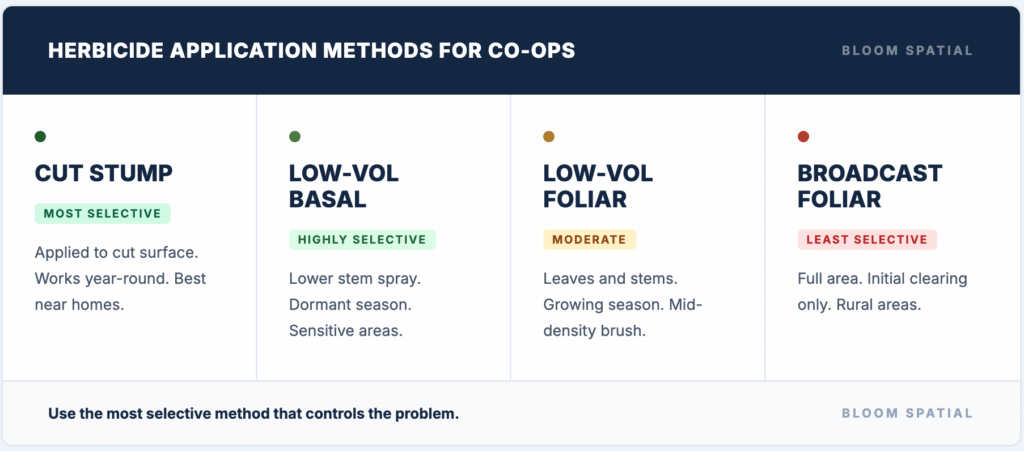 HERBICIDE APPLICATION METHODS FOR CO-OPS

BLOOM SPATIAL

CUT STUMP

MOST SELECTIVE

Applied to cut surface. Works year-round. Best near homes.

LOW-VOL BASAL

HIGHLY SELECTIVE

Lower stem spray. Dormant season. Sensitive areas.

LOW-VOL FOLIAR

MODERATE

Leaves and stems. Growing season. Mid-density brush.

BROADCAST FOLIAR

LEAST SELECTIVE

Full area. Initial clearing only. Rural areas.

Use the most selective method that controls the problem.

BLOOM SPATIAL